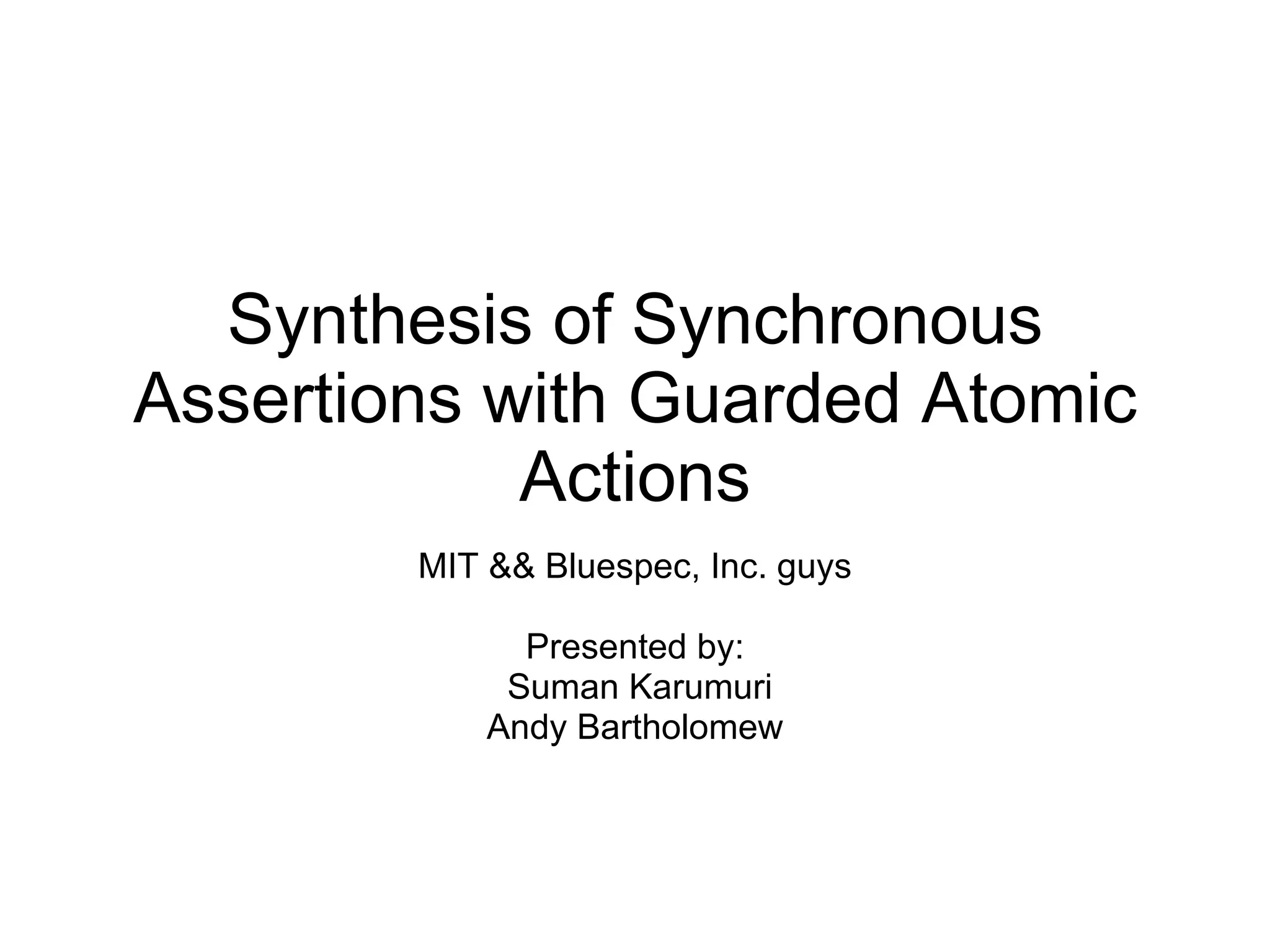 Synthesis of Synchronous Assertions with Guarded Atomic Actions

MIT && Bluespec, Inc. guys

Presented by:
Suman Karumuri
Andy Bartholomew